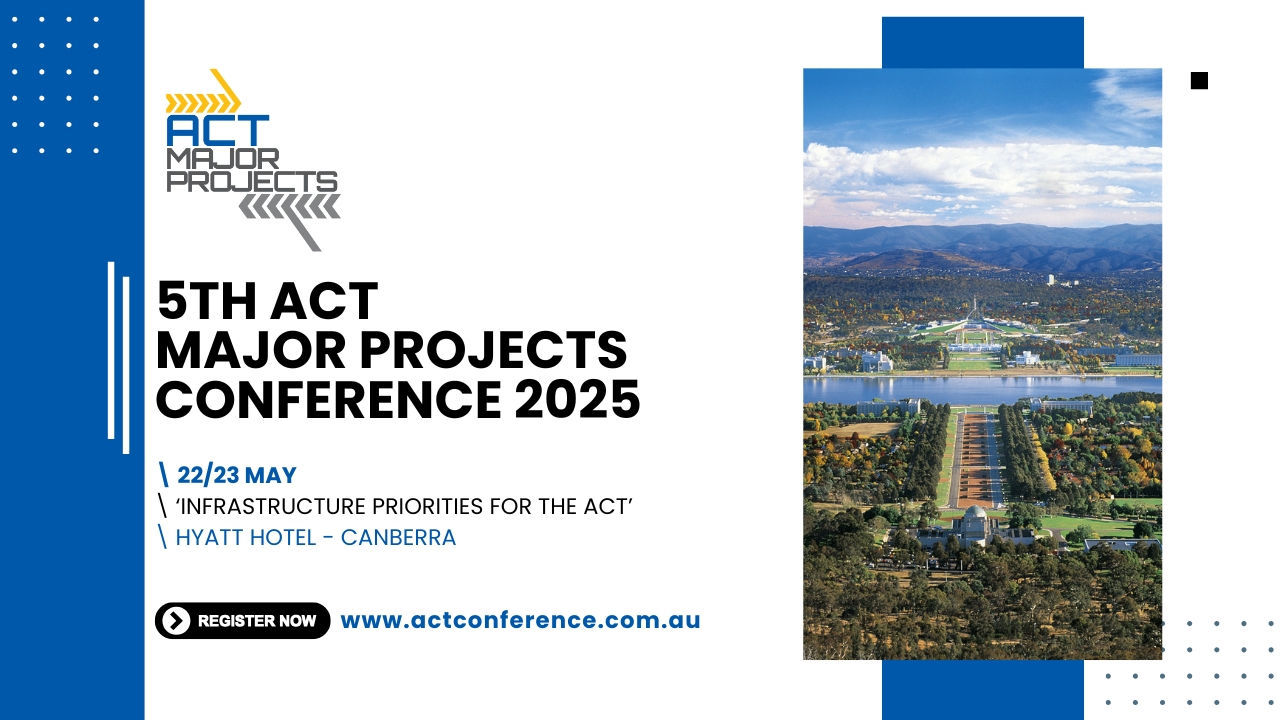 ACT MAJOR PROJECTS

5TH ACT MAJOR PROJECTS CONFERENCE 2025

\ 22/23 MAY
\ 'INFRASTRUCTURE PRIORITIES FOR THE ACT'
\ HYATT HOTEL - CANBERRA

REGISTER NOW www.actconference.com.au